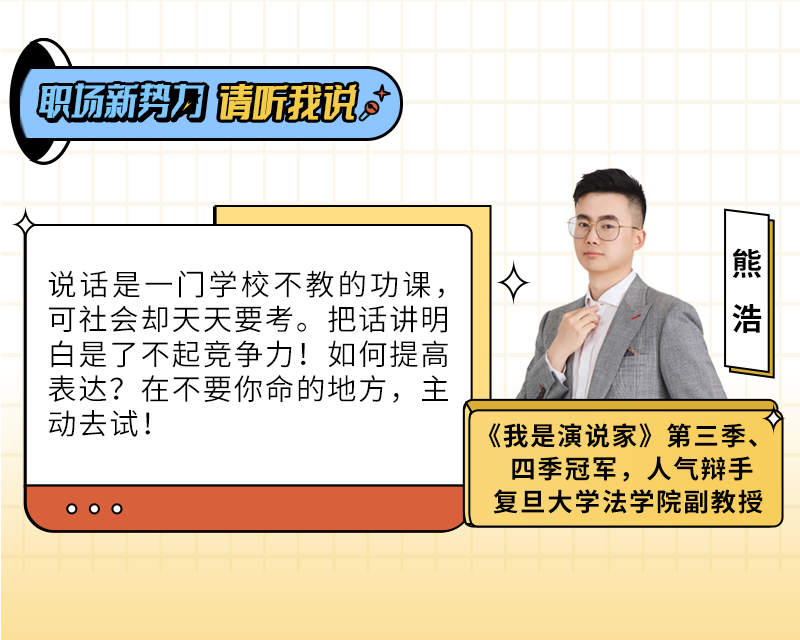 职场新势力 请听我说

说话是一门学校不教的功课，可社会却天天要考。把话讲明白是了不起竞争力！如何提高表达？在不要你命的地方，主动去试！

熊浩

《我是演说家》第三季、四季冠军，人气辩手
复旦大学法学院副教授